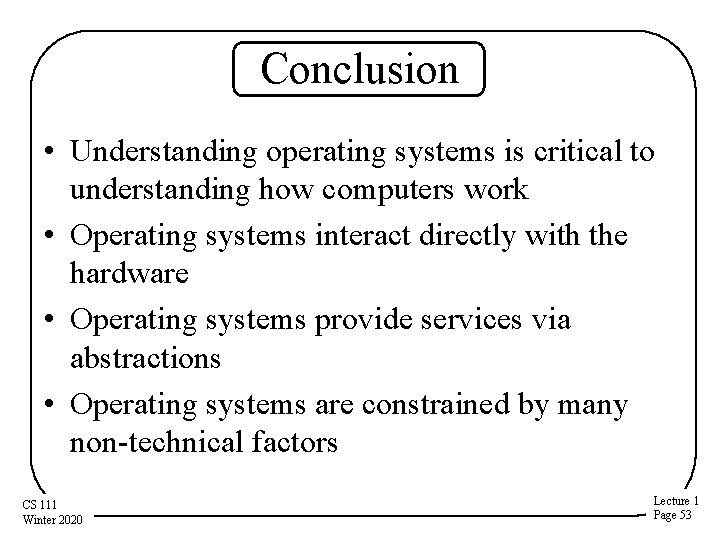 Conclusion

• Understanding operating systems is critical to understanding how computers work
• Operating systems interact directly with the hardware
• Operating systems provide services via abstractions
• Operating systems are constrained by many non-technical factors

CS 111
Winter 2020

Lecture 1
Page 53